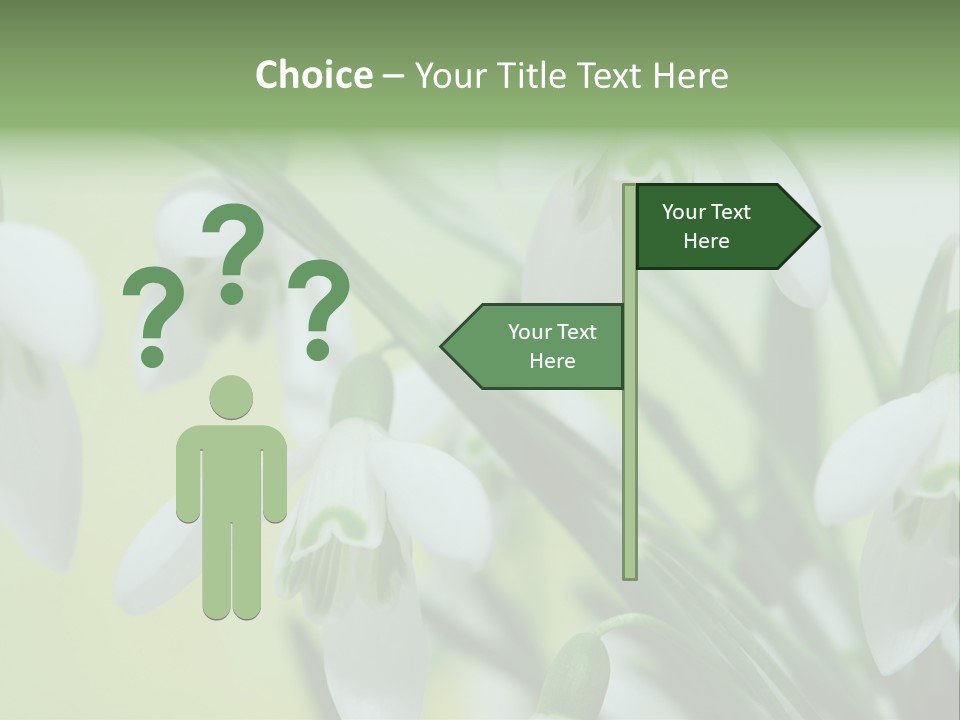 Choice – Your Title Text Here

?
?
?

Your Text Here

Your Text Here